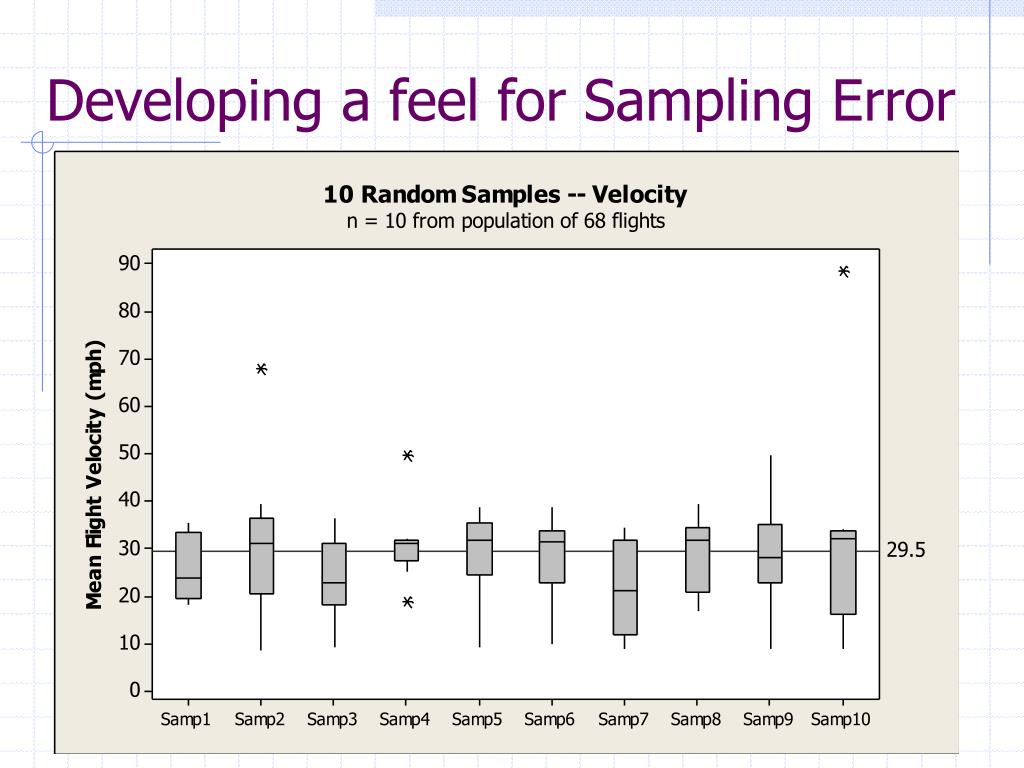 Developing a feel for Sampling Error

10 Random Samples -- Velocity
n = 10 from population of 68 flights

Mean Flight Velocity (mph)

90
80
70
60
50
40
30
20
10
0

29.5

Samp1 Samp2 Samp3 Samp4 Samp5 Samp6 Samp7 Samp8 Samp9 Samp10